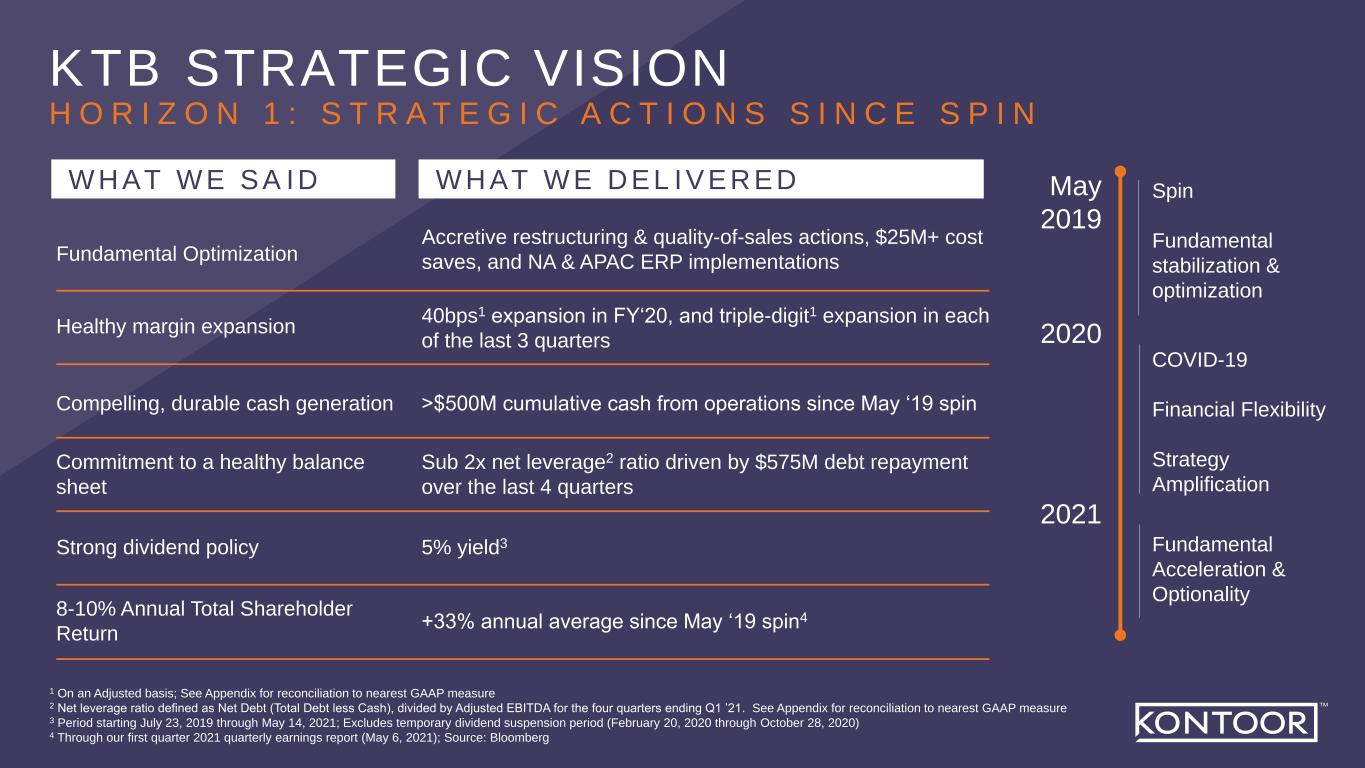 KTB STRATEGIC VISION
HORIZON 1: STRATEGIC ACTIONS SINCE SPIN

| WHAT WE SAID | WHAT WE DELIVERED |
|---|---|
| Fundamental Optimization | Accretive restructuring & quality-of-sales actions, \$25M+ cost saves, and NA & APAC ERP implementations |
| Healthy margin expansion | 40bps$^1$ expansion in FY'20, and triple-digit$^1$ expansion in each of the last 3 quarters |
| Compelling, durable cash generation | >\$500M cumulative cash from operations since May '19 spin |
| Commitment to a healthy balance sheet | Sub 2x net leverage$^2$ ratio driven by \$575M debt repayment over the last 4 quarters |
| Strong dividend policy | 5% yield$^3$ |
| 8-10% Annual Total Shareholder Return | +33% annual average since May '19 spin$^4$ |

May 2019
Spin
Fundamental stabilization & optimization

2020
COVID-19
Financial Flexibility
Strategy Amplification

2021
Fundamental Acceleration & Optionality

$^1$ On an Adjusted basis; See Appendix for reconciliation to nearest GAAP measure
$^2$ Net leverage ratio defined as Net Debt (Total Debt less Cash), divided by Adjusted EBITDA for the four quarters ending Q1 '21. See Appendix for reconciliation to nearest GAAP measure
$^3$ Period starting July 23, 2019 through May 14, 2021; Excludes temporary dividend suspension period (February 20, 2020 through October 28, 2020)
$^4$ Through our first quarter 2021 quarterly earnings report (May 6, 2021); Source: Bloomberg

KONTOOR™